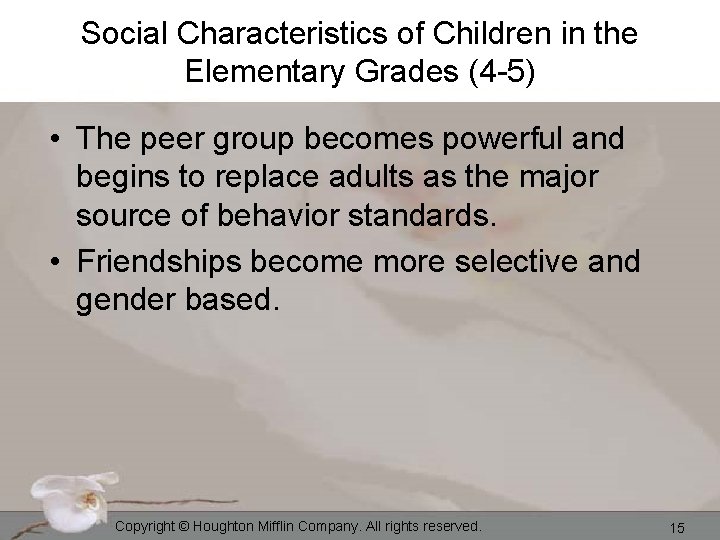 Social Characteristics of Children in the Elementary Grades (4-5)

• The peer group becomes powerful and begins to replace adults as the major source of behavior standards.
• Friendships become more selective and gender based.

Copyright © Houghton Mifflin Company. All rights reserved.

15